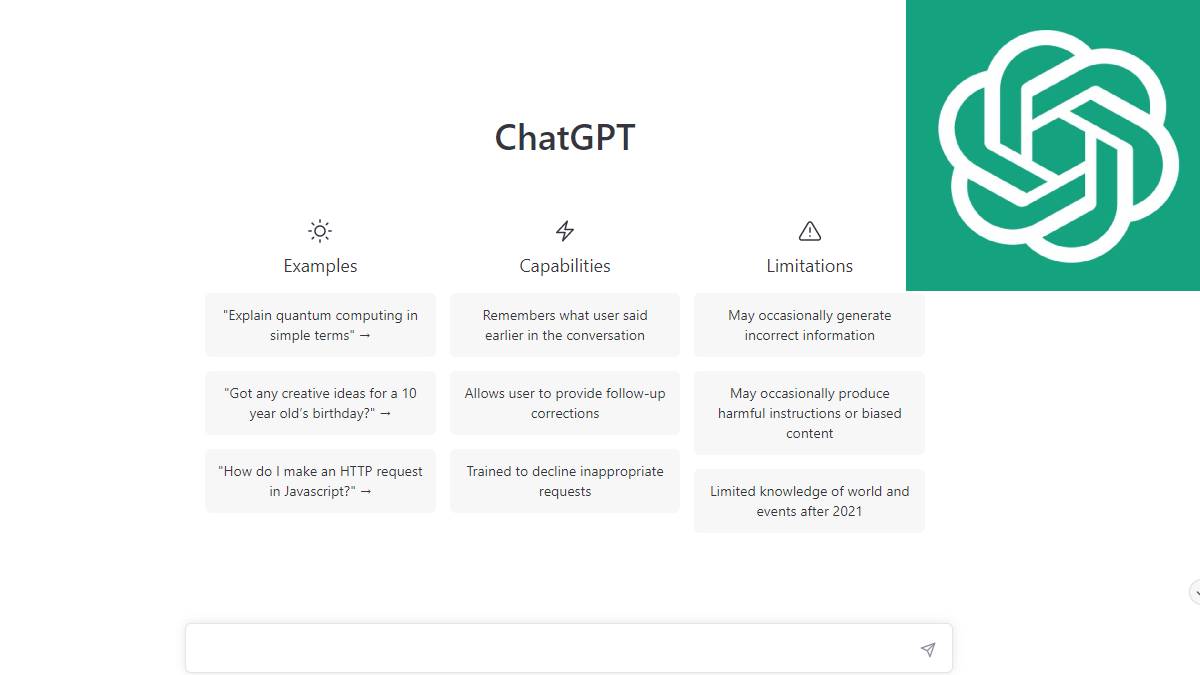 ChatGPT

Examples

"Explain quantum computing in simple terms" →

"Got any creative ideas for a 10 year old's birthday?" →

"How do I make an HTTP request in Javascript?" →

Capabilities

Remembers what user said earlier in the conversation

Allows user to provide follow-up corrections

Trained to decline inappropriate requests

Limitations

May occasionally generate incorrect information

May occasionally produce harmful instructions or biased content

Limited knowledge of world and events after 2021